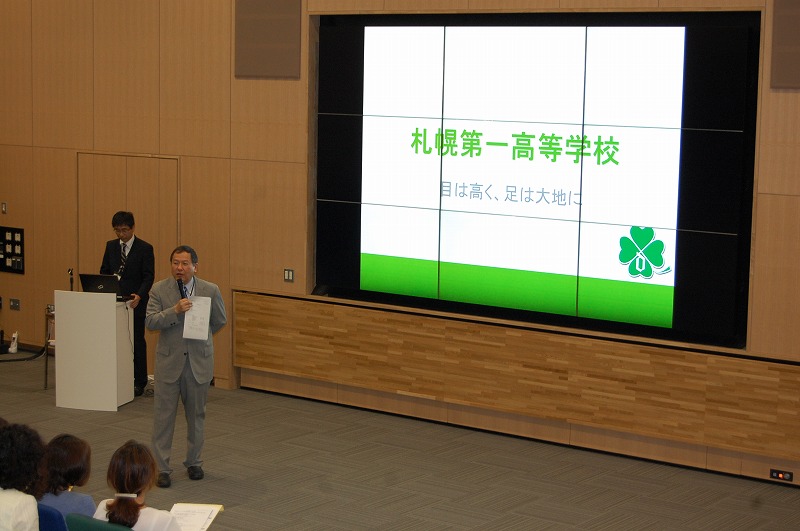 札幌第一高等学校

目は高く、足は大地に